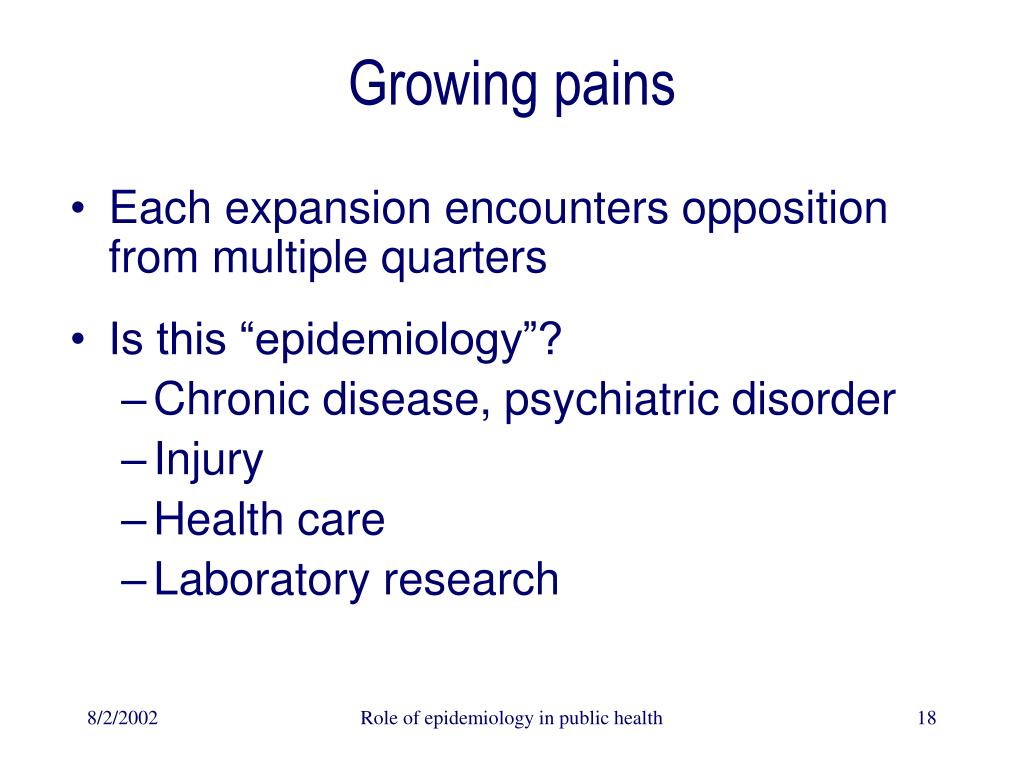 Growing pains

• Each expansion encounters opposition from multiple quarters

• Is this “epidemiology”?
– Chronic disease, psychiatric disorder
– Injury
– Health care
– Laboratory research

8/2/2002

Role of epidemiology in public health

18